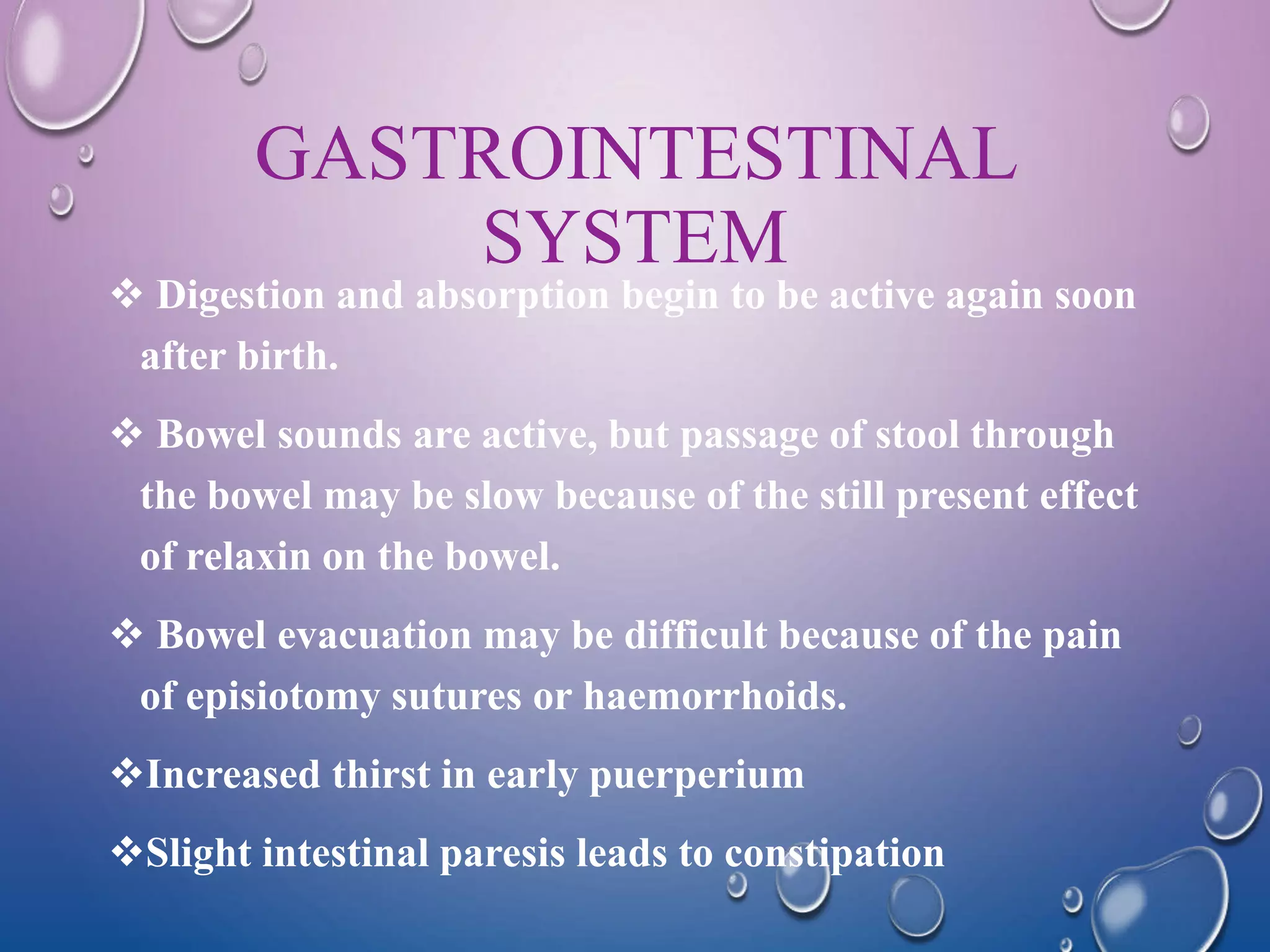 GASTROINTESTINAL SYSTEM

❖ Digestion and absorption begin to be active again soon after birth.

❖ Bowel sounds are active, but passage of stool through the bowel may be slow because of the still present effect of relaxin on the bowel.

❖ Bowel evacuation may be difficult because of the pain of episiotomy sutures or haemorrhoids.

❖Increased thirst in early puerperium

❖Slight intestinal paresis leads to constipation